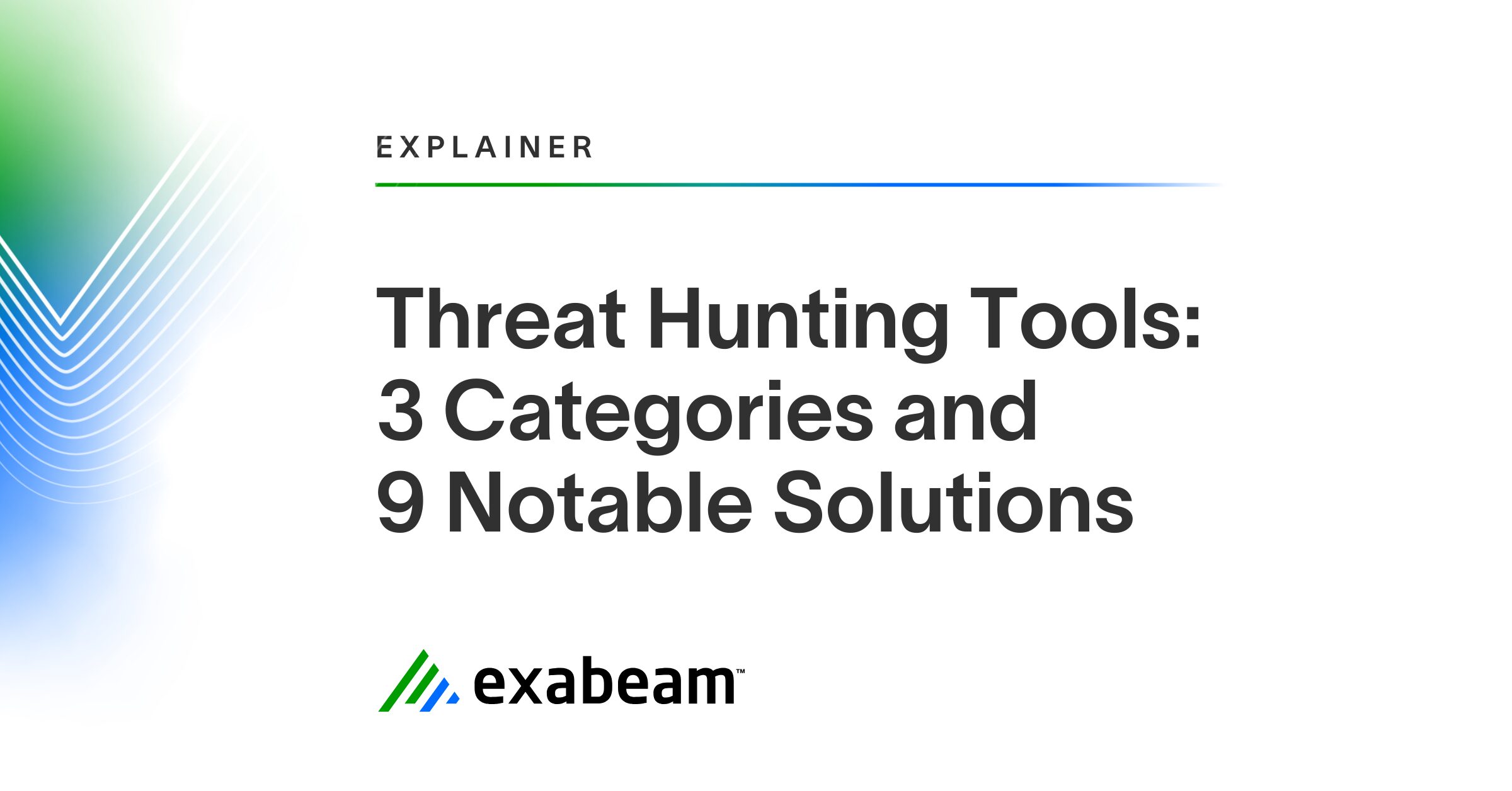 EXPLAINER

Threat Hunting Tools: 3 Categories and 9 Notable Solutions

exabeam™